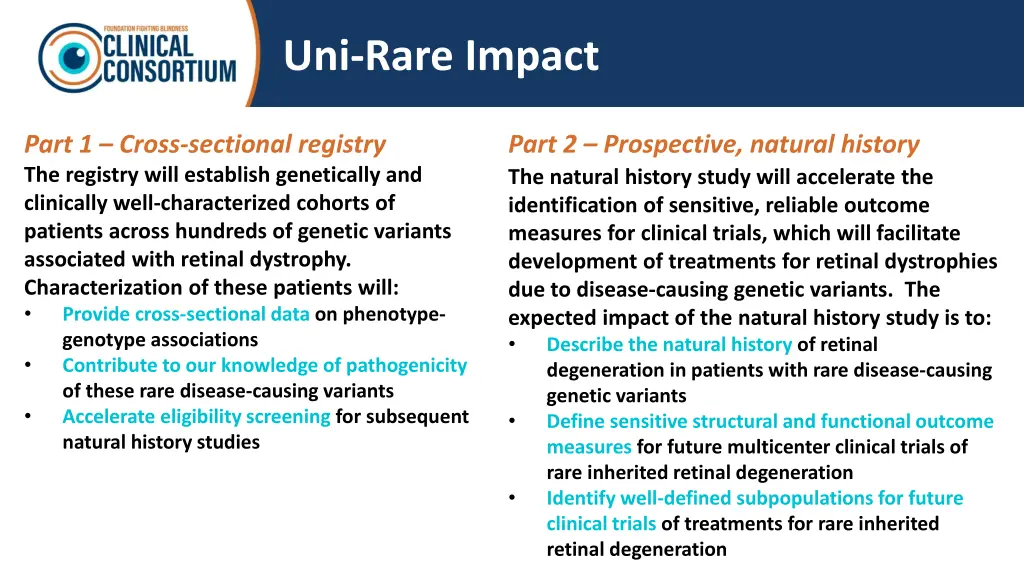 FOUNDATION FIGHTING BLINDNESS
CLINICAL CONSORTIUM

Uni-Rare Impact

Part 1 – Cross-sectional registry
The registry will establish genetically and clinically well-characterized cohorts of patients across hundreds of genetic variants associated with retinal dystrophy. Characterization of these patients will:
• Provide cross-sectional data on phenotype-genotype associations
• Contribute to our knowledge of pathogenicity of these rare disease-causing variants
• Accelerate eligibility screening for subsequent natural history studies

Part 2 – Prospective, natural history
The natural history study will accelerate the identification of sensitive, reliable outcome measures for clinical trials, which will facilitate development of treatments for retinal dystrophies due to disease-causing genetic variants. The expected impact of the natural history study is to:
• Describe the natural history of retinal degeneration in patients with rare disease-causing genetic variants
• Define sensitive structural and functional outcome measures for future multicenter clinical trials of rare inherited retinal degeneration
• Identify well-defined subpopulations for future clinical trials of treatments for rare inherited retinal degeneration